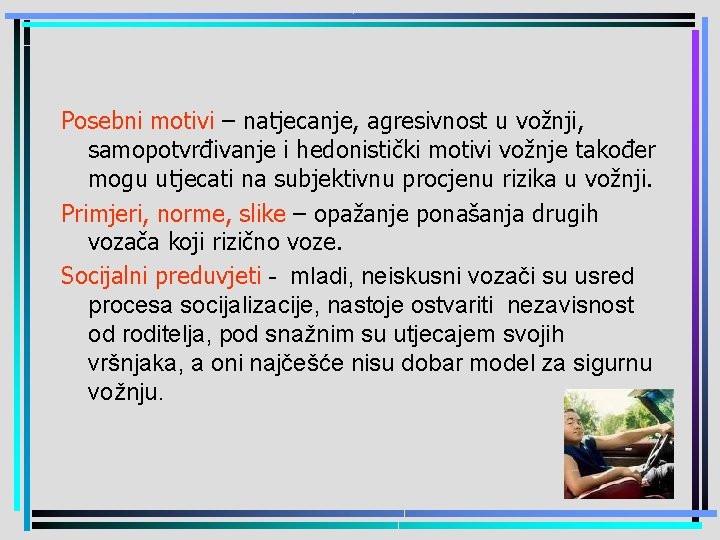 Posebni motivi – natjecanje, agresivnost u vožnji, samopotvrđivanje i hedonistički motivi vožnje također mogu utjecati na subjektivnu procjenu rizika u vožnji.

Primjeri, norme, slike – opažanje ponašanja drugih vozača koji rizično voze.

Socijalni preduvjeti - mladi, neiskusni vozači su usred procesa socijalizacije, nastoje ostvariti nezavisnost od roditelja, pod snažnim su utjecajem svojih vršnjaka, a oni najčešće nisu dobar model za sigurnu vožnju.